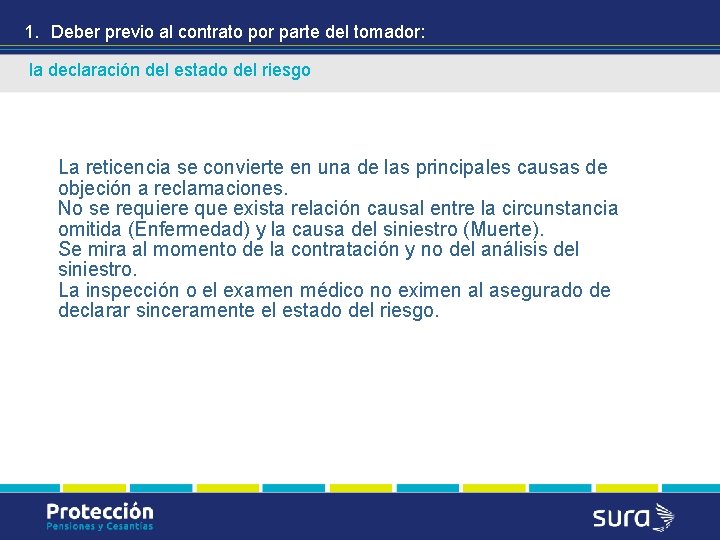 1. Deber previo al contrato por parte del tomador:

la declaración del estado del riesgo

La reticencia se convierte en una de las principales causas de objeción a reclamaciones.
No se requiere que exista relación causal entre la circunstancia omitida (Enfermedad) y la causa del siniestro (Muerte).
Se mira al momento de la contratación y no del análisis del siniestro.
La inspección o el examen médico no eximen al asegurado de declarar sinceramente el estado del riesgo.

Protección
Pensiones y Cesantías

sura